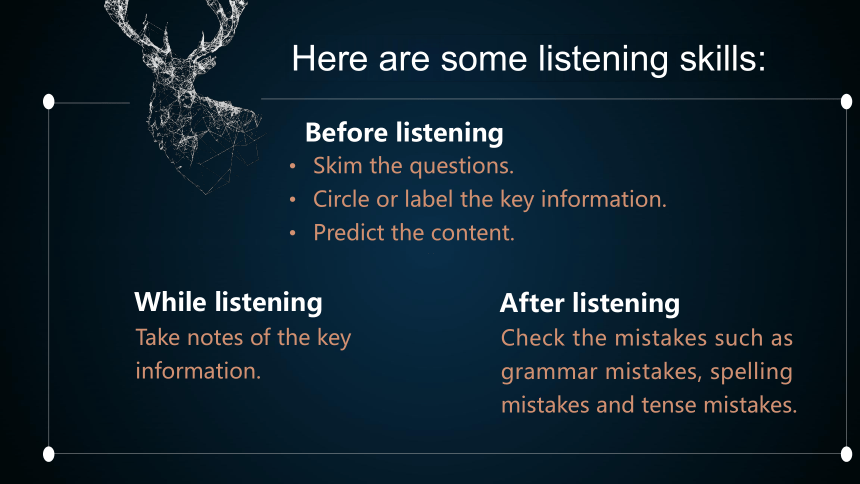 Here are some listening skills:

Before listening
• Skim the questions.
• Circle or label the key information.
• Predict the content.

While listening
Take notes of the key information.

After listening
Check the mistakes such as grammar mistakes, spelling mistakes and tense mistakes.